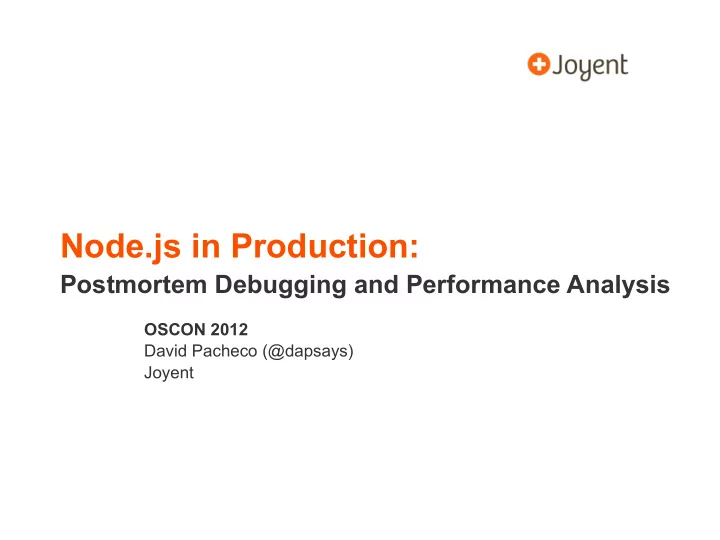 Joyent

Node.js in Production:
Postmortem Debugging and Performance Analysis

OSCON 2012
David Pacheco (@dapsays)
Joyent